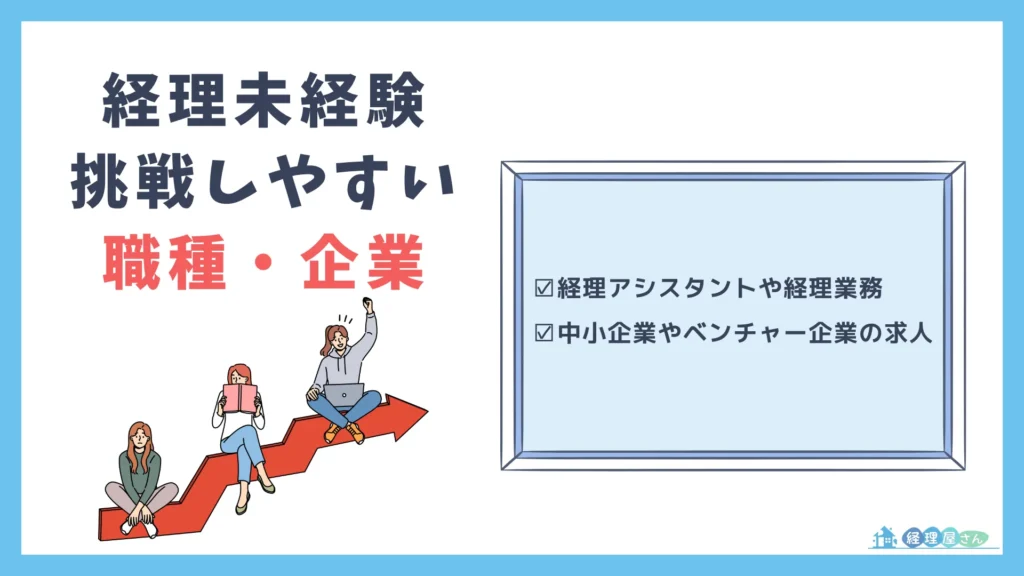 経理未経験
挑戦しやすい
職種・企業

☑経理アシスタントや経理業務
☑中小企業やベンチャー企業の求人

経理屋さん